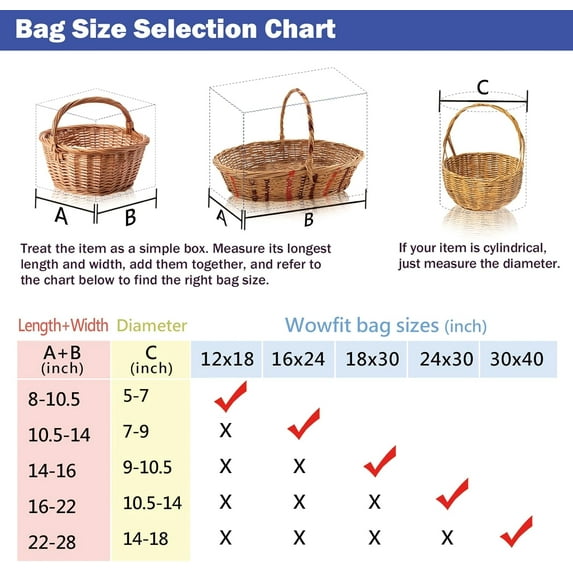 Bag Size Selection Chart

A B

A B

C

Treat the item as a simple box. Measure its longest length and width, add them together, and refer to the chart below to find the right bag size.

If your item is cylindrical, just measure the diameter.

Length+Width Diameter Wowfit bag sizes (inch)

| A+B (inch) | C (inch) | 12x18 | 16x24 | 18x30 | 24x30 | 30x40 |
|---|---|---|---|---|---|---|
| 8-10.5 | 5-7 | ✓ | | | | |
| 10.5-14 | 7-9 | X | ✓ | | | |
| 14-16 | 9-10.5 | X | X | ✓ | | |
| 16-22 | 10.5-14 | X | X | X | ✓ | |
| 22-28 | 14-18 | X | X | X | X | ✓ |